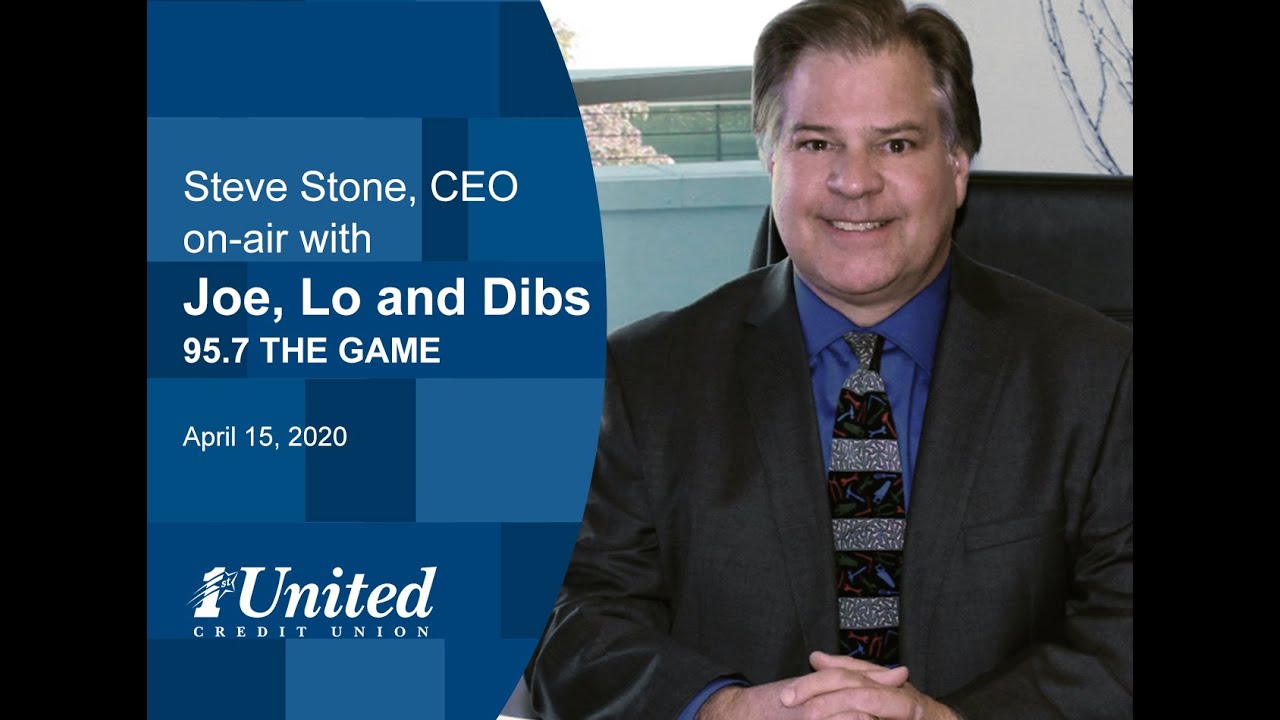 Steve Stone, CEO
on-air with

Joe, Lo and Dibs
95.7 THE GAME

April 15, 2020

1st United
CREDIT UNION